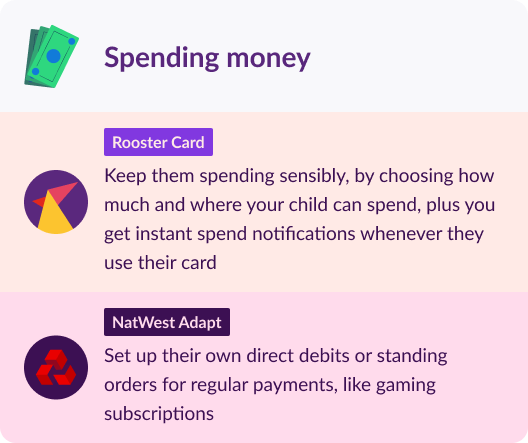 Spending money

Rooster Card

Keep them spending sensibly, by choosing how much and where your child can spend, plus you get instant spend notifications whenever they use their card

NatWest Adapt

Set up their own direct debits or standing orders for regular payments, like gaming subscriptions